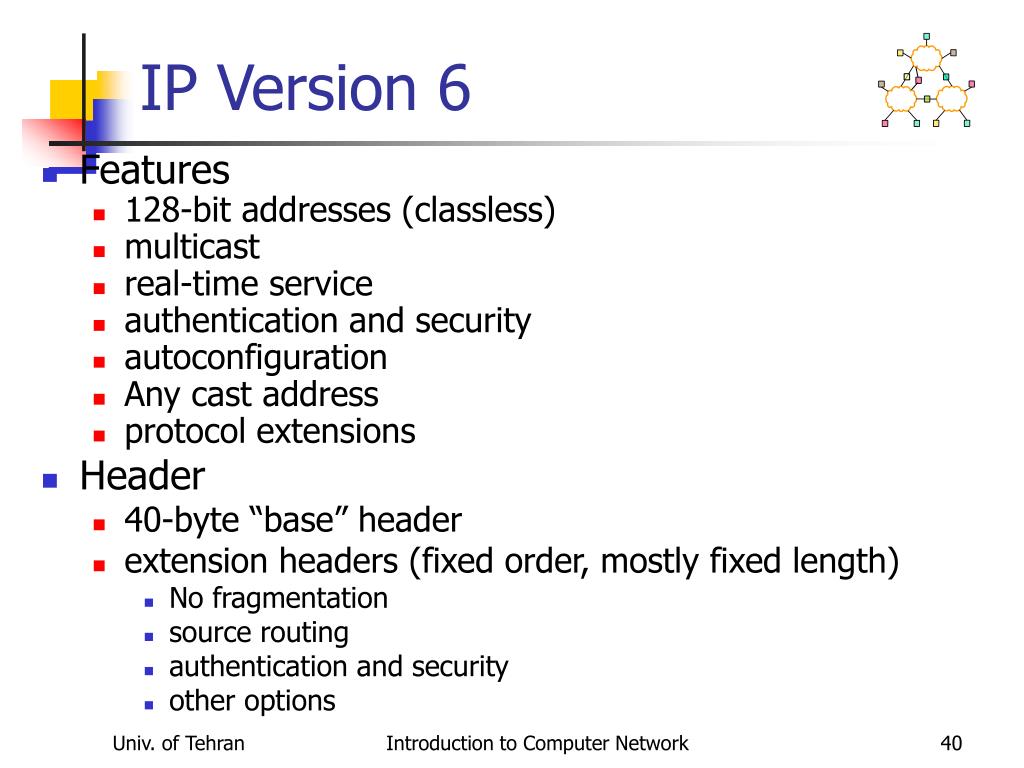 IP Version 6

Features
128-bit addresses (classless)
multicast
real-time service
authentication and security
autoconfiguration
Any cast address
protocol extensions

Header
40-byte “base” header
extension headers (fixed order, mostly fixed length)
No fragmentation
source routing
authentication and security
other options

Univ. of Tehran
Introduction to Computer Network
40